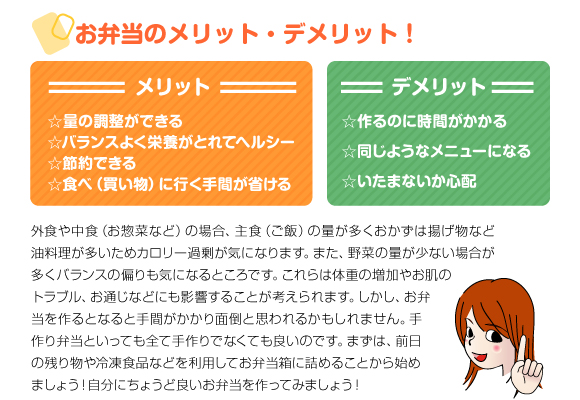 お弁当のメリット・デメリット！

メリット

☆量の調整ができる
☆バランスよく栄養がとれてヘルシー
☆節約できる
☆食べ（買い物）に行く手間が省ける

デメリット

☆作るのに時間がかかる
☆同じようなメニューになる
☆いたまないか心配

外食や中食（お惣菜など）の場合、主食（ご飯）の量が多くおかずは揚げ物など油料理が多いためカロリー過剰が気になります。また、野菜の量が少ない場合が多くバランスの偏りも気になるところです。これらは体重の増加やお肌のトラブル、お通じなどにも影響することが考えられます。しかし、お弁当を作るとなると手間がかかり面倒と思われるかもしれません。手作り弁当といっても全て手作りでなくても良いのです。まずは、前日の残り物や冷凍食品などを利用してお弁当箱に詰めることから始めましょう！自分にちょうど良いお弁当を作ってみましょう！